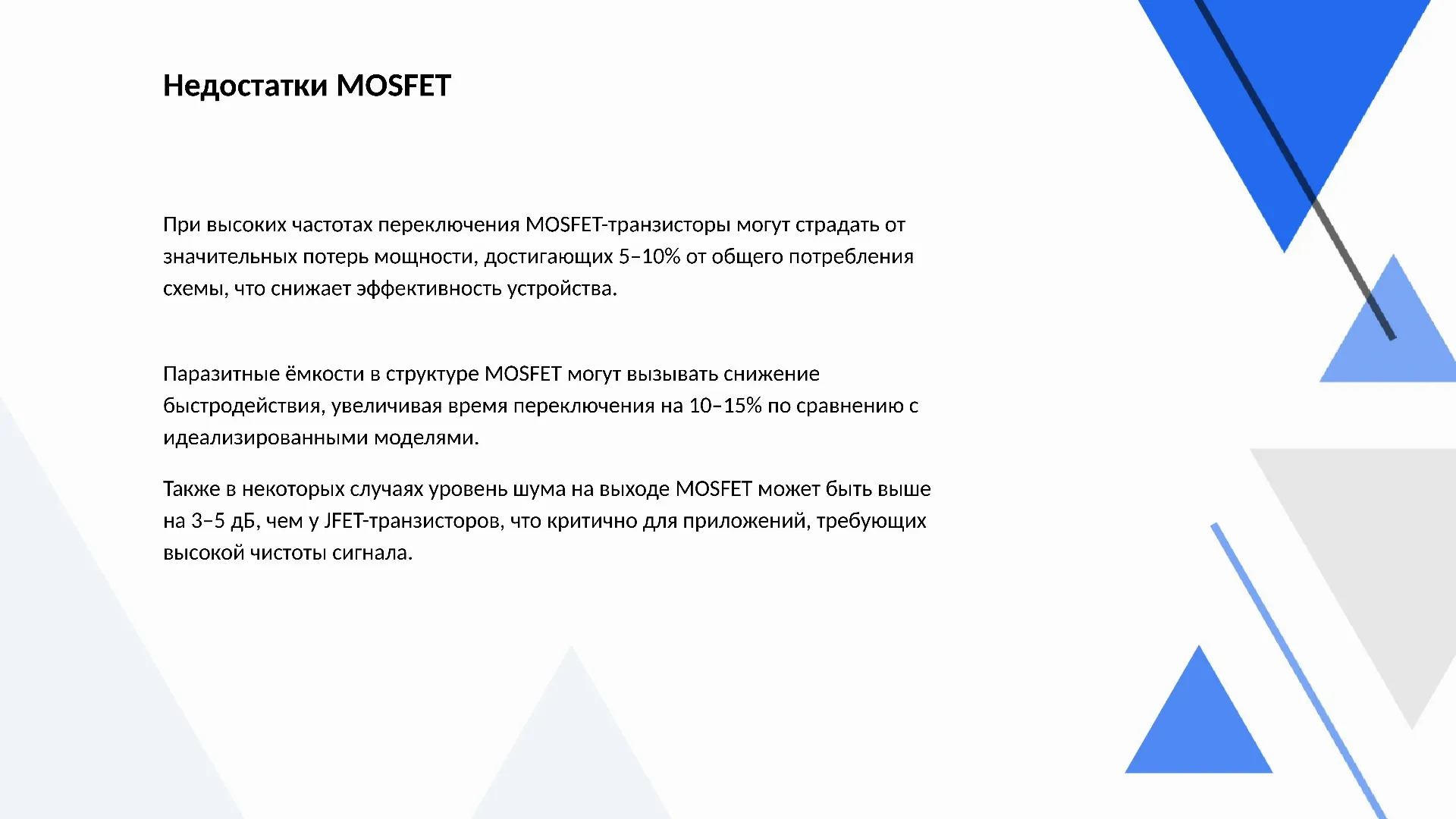 Недостатки MOSFET

При высоких частотах переключения MOSFET-транзисторы могут страдать от значительных потерь мощности, достигающих 5–10% от общего потребления схемы, что снижает эффективность устройства.

Паразитные ёмкости в структуре MOSFET могут вызывать снижение быстродействия, увеличивая время переключения на 10–15% по сравнению с идеализированными моделями.

Также в некоторых случаях уровень шума на выходе MOSFET может быть выше на 3–5 дБ, чем у JFET-транзисторов, что критично для приложений, требующих высокой чистоты сигнала.